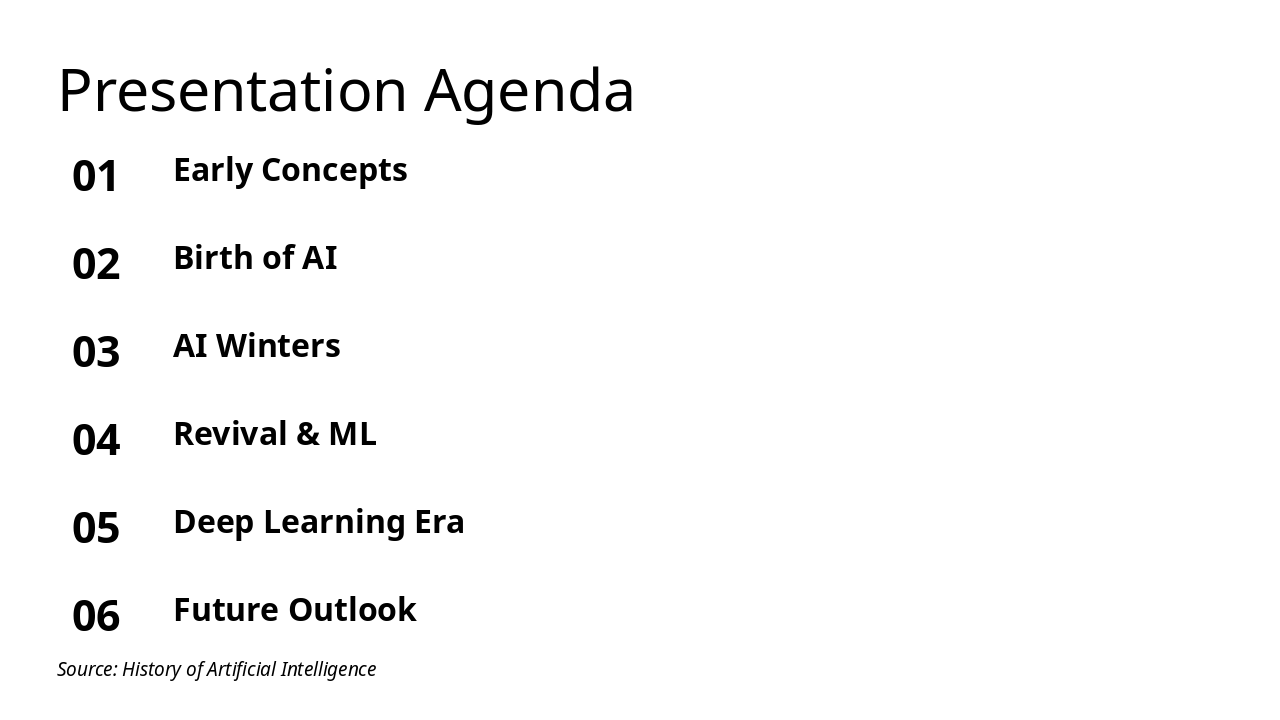 Presentation Agenda

01 Early Concepts

02 Birth of AI

03 AI Winters

04 Revival & ML

05 Deep Learning Era

06 Future Outlook

Source: History of Artificial Intelligence